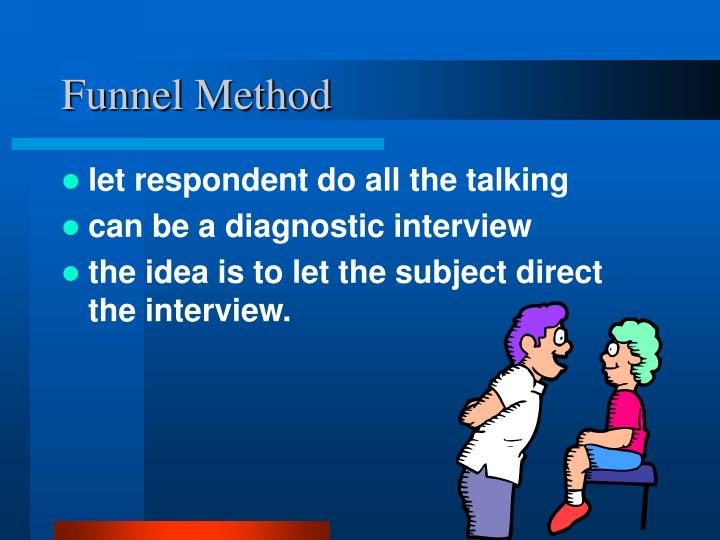 Funnel Method

- let respondent do all the talking
- can be a diagnostic interview
- the idea is to let the subject direct the interview.